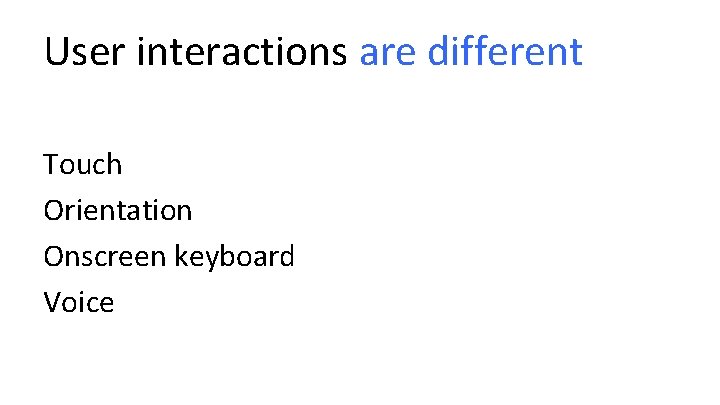 User interactions are different

Touch
Orientation
Onscreen keyboard
Voice